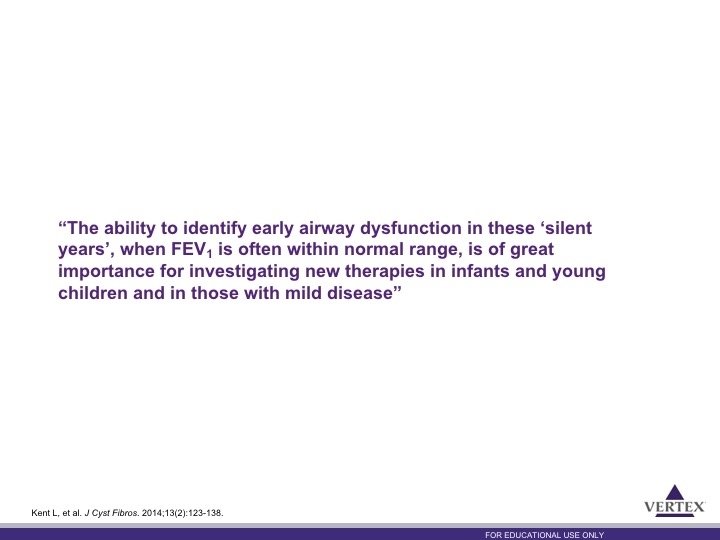 "The ability to identify early airway dysfunction in these 'silent years', when $FEV_1$ is often within normal range, is of great importance for investigating new therapies in infants and young children and in those with mild disease"

Kent L, et al. J Cyst Fibros. 2014;13(2):123-138.

VERTEX

FOR EDUCATIONAL USE ONLY